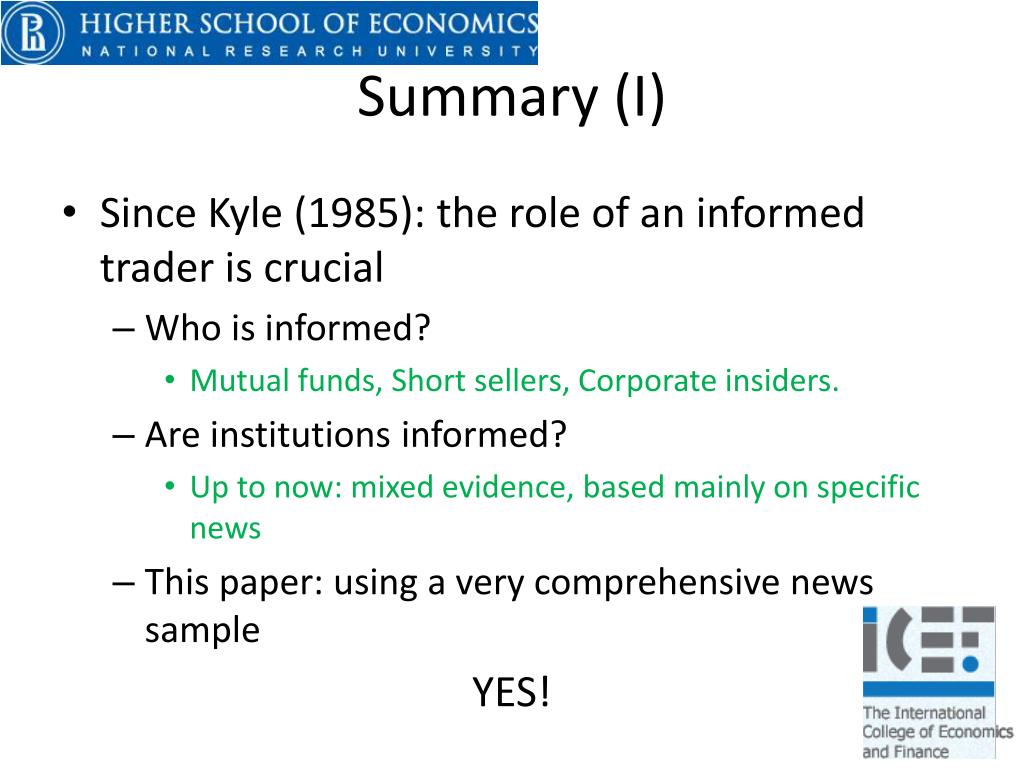 HIGHER SCHOOL OF ECONOMICS
NATIONAL RESEARCH UNIVERSITY

Summary (I)

• Since Kyle (1985): the role of an informed trader is crucial
– Who is informed?
• Mutual funds, Short sellers, Corporate insiders.
– Are institutions informed?
• Up to now: mixed evidence, based mainly on specific news
– This paper: using a very comprehensive news sample

YES!

ICEF
The International College of Economics and Finance